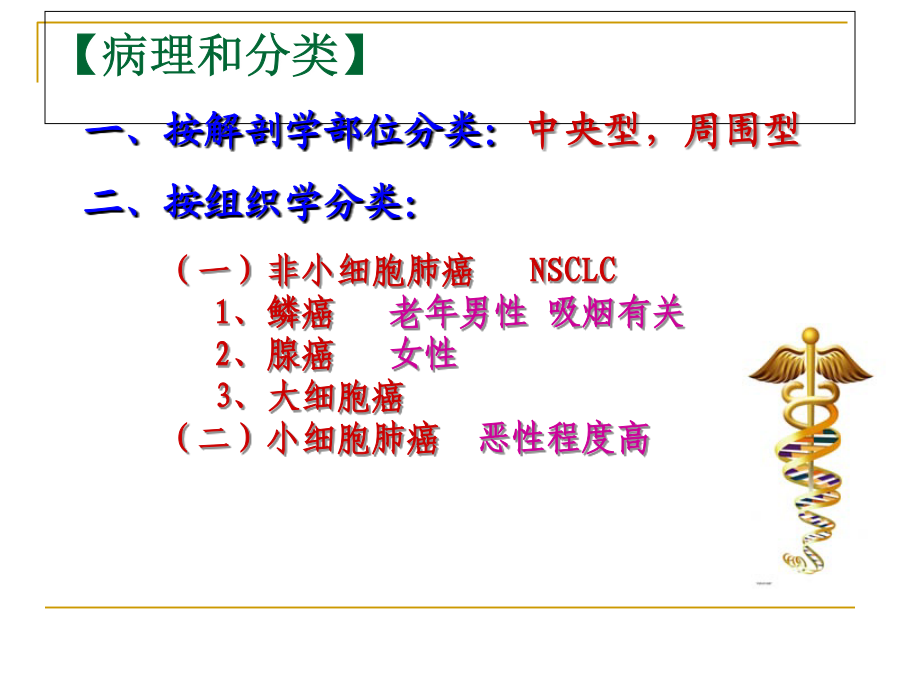 【病理和分类】

一、按解剖学部位分类：中央型，周围型

二、按组织学分类：

（一）非小细胞肺癌　NSCLC
1、鳞癌　老年男性 吸烟有关
2、腺癌　女性
3、大细胞癌
（二）小细胞肺癌　恶性程度高